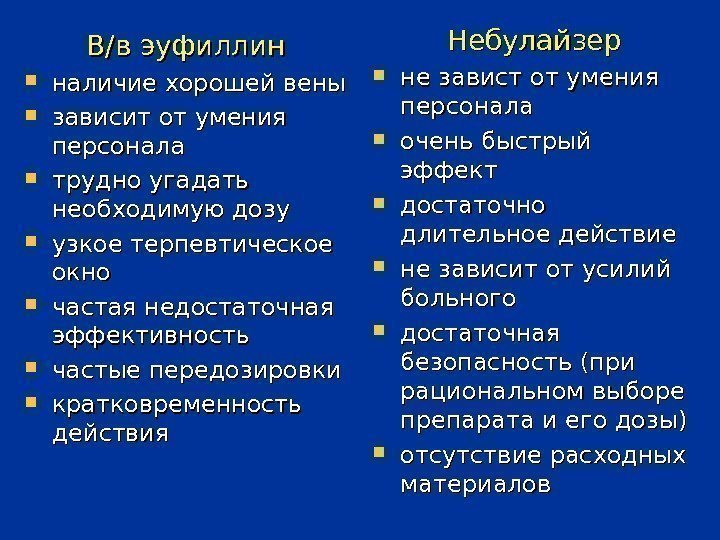 В/в эуфиллин

- наличие хорошей вены
- зависит от умения персонала
- трудно угадать необходимую дозу
- узкое терпевтическое окно
- частая недостаточная эффективность
- частые передозировки
- кратковременность действия

Небулайзер

- не завист от умения персонала
- очень быстрый эффект
- достаточно длительное действие
- не зависит от усилий больного
- достаточная безопасность (при рациональном выборе препарата и его дозы)
- отсутствие расходных материалов